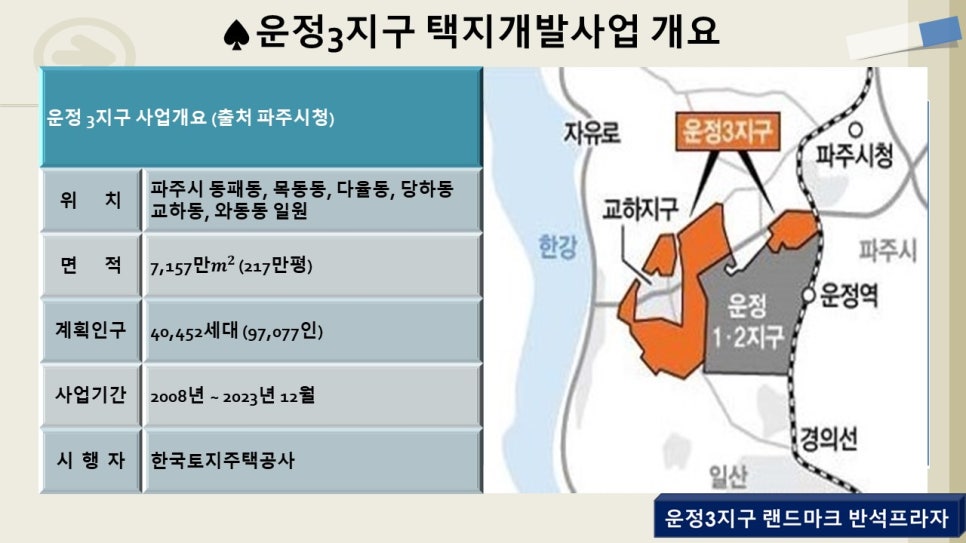 ♠운정3지구 택지개발사업 개요

| 운정 3지구 사업개요 (출처 파주시청) | |
|---|---|
| 위 치 | 파주시 동패동, 목동동, 다율동, 당하동 교하동, 와동동 일원 |
| 면 적 | 7,157만$m^2$ (217만평) |
| 계획인구 | 40,452세대 (97,077인) |
| 사업기간 | 2008년 ~ 2023년 12월 |
| 시 행 자 | 한국토지주택공사 |

자유로
운정3지구
파주시청
교하지구
한강
파주시
운정 1·2지구
운정역
경의선
일산

운정3지구 랜드마크 반석프라자